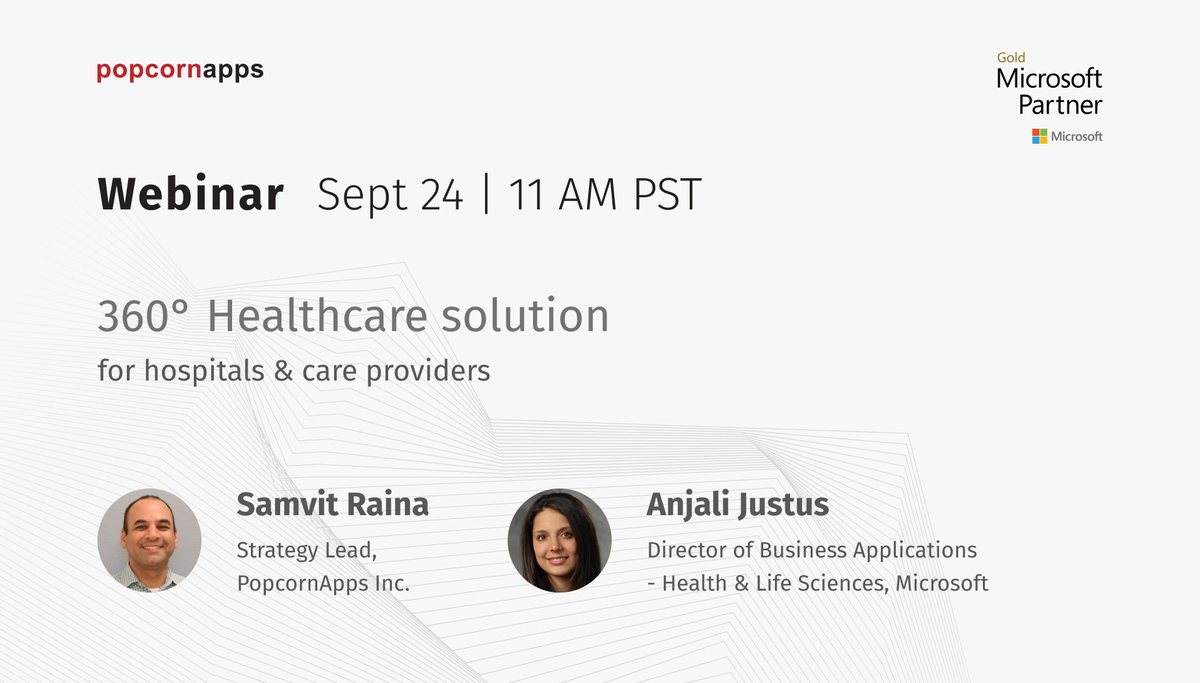 popcornapps

Gold
Microsoft
Partner
Microsoft

Webinar Sept 24 | 11 AM PST

360° Healthcare solution
for hospitals & care providers

Samvit Raina
Strategy Lead,
PopcornApps Inc.

Anjali Justus
Director of Business Applications
- Health & Life Sciences, Microsoft